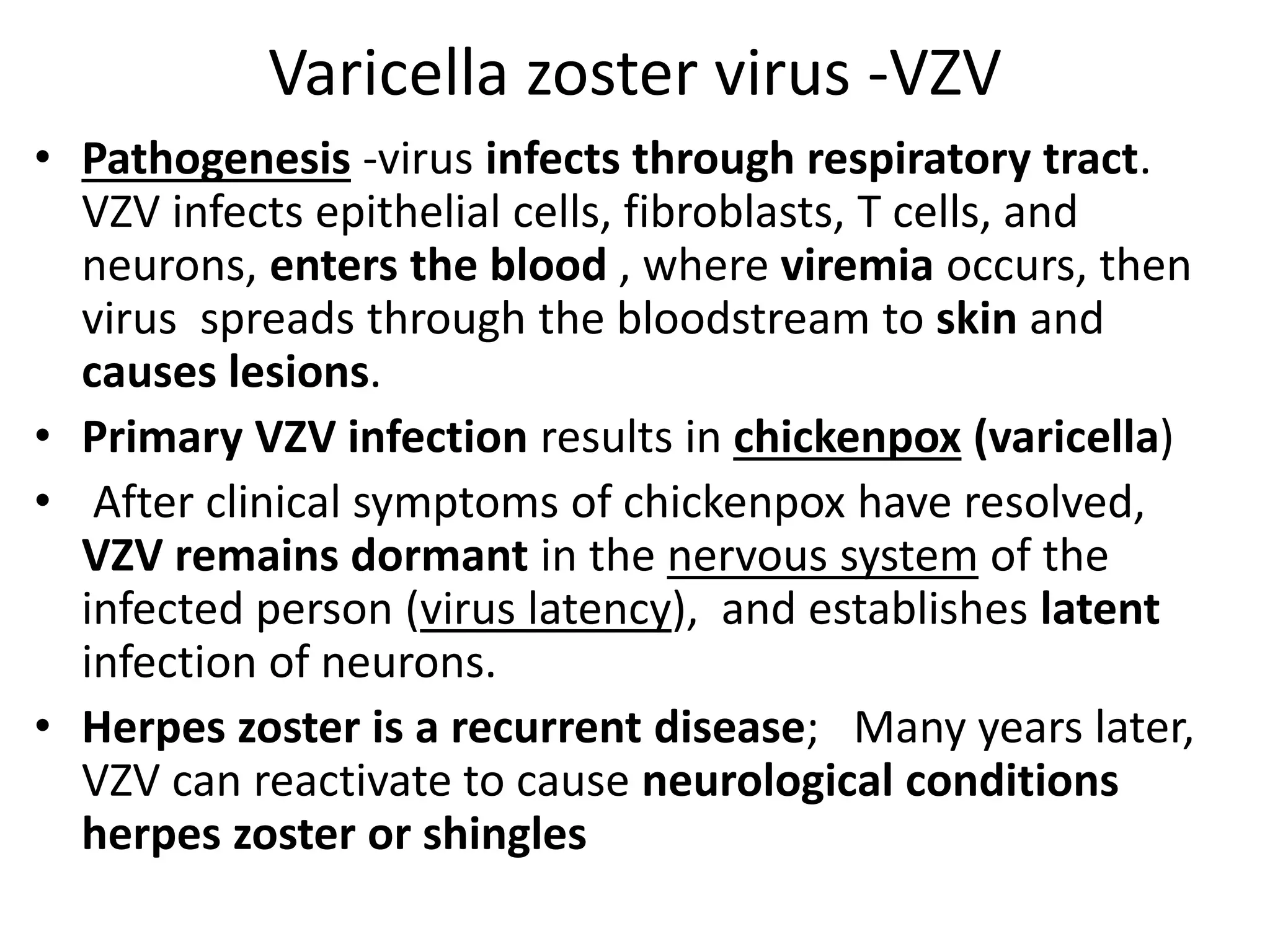 Varicella zoster virus -VZV

• Pathogenesis -virus infects through respiratory tract. VZV infects epithelial cells, fibroblasts, T cells, and neurons, enters the blood , where viremia occurs, then virus spreads through the bloodstream to skin and causes lesions.

• Primary VZV infection results in chickenpox (varicella)

• After clinical symptoms of chickenpox have resolved, VZV remains dormant in the nervous system of the infected person (virus latency), and establishes latent infection of neurons.

• Herpes zoster is a recurrent disease; Many years later, VZV can reactivate to cause neurological conditions herpes zoster or shingles